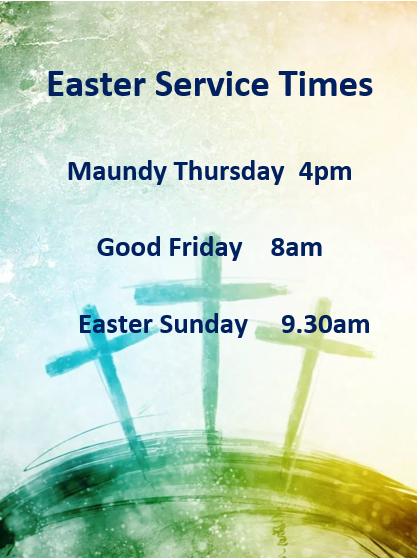 Easter Service Times

Maundy Thursday 4pm

Good Friday 8am

Easter Sunday 9.30am